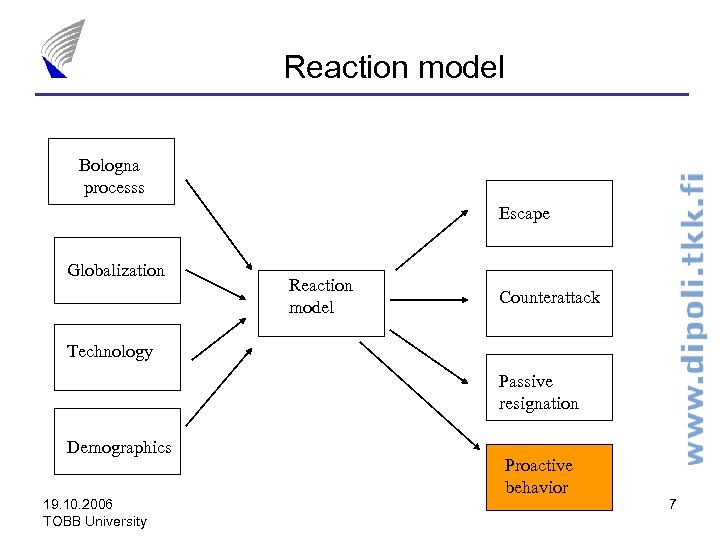 Reaction model

Bologna processs

Globalization

Technology

Demographics

Reaction model

Escape

Counterattack

Passive resignation

Proactive behavior

www.dipoli.tkk.fi

19.10.2006
TOBB University

7